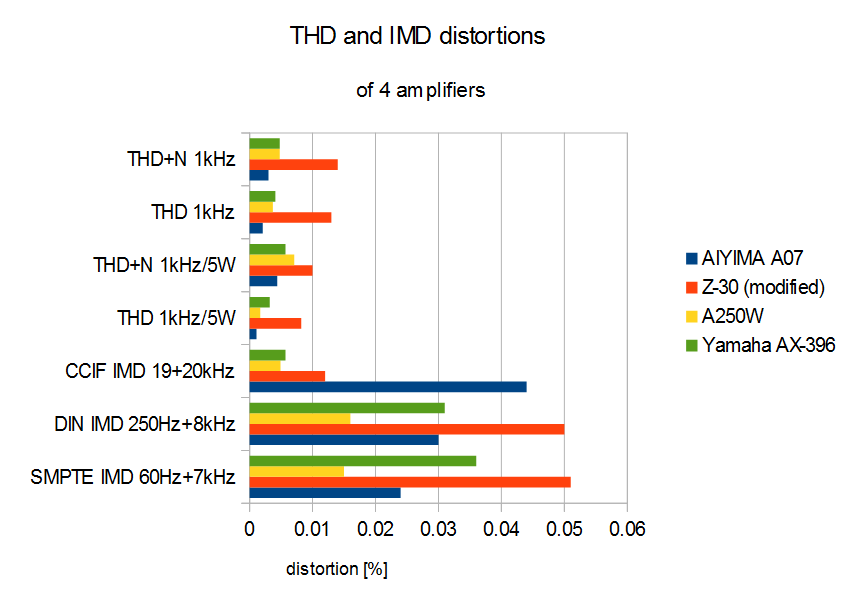 THD and IMD distortions

of 4 amplifiers

THD+N 1kHz
THD 1kHz
THD+N 1kHz/5W
THD 1kHz/5W
CCIF IMD 19+20kHz
DIN IMD 250Hz+8kHz
SMPTE IMD 60Hz+7kHz

0 0.01 0.02 0.03 0.04 0.05 0.06

distortion [%]

AIYIMA A07
Z-30 (modified)
A250W
Yamaha AX-396